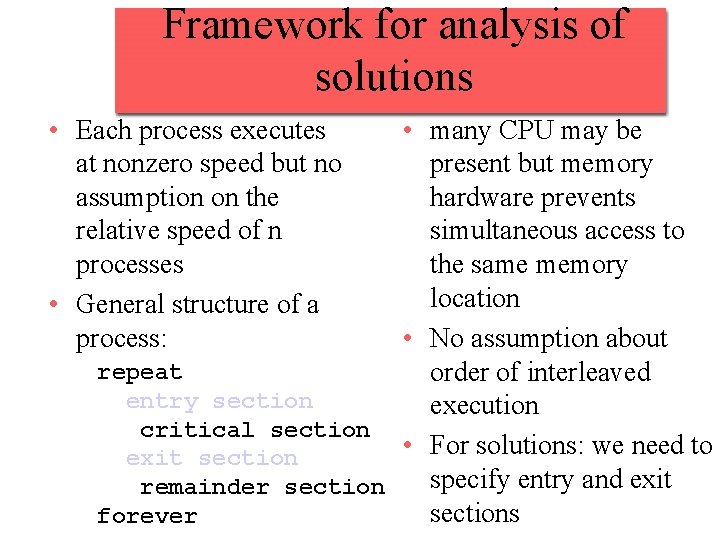 Framework for analysis of solutions

• Each process executes at nonzero speed but no assumption on the relative speed of n processes

• General structure of a process:

repeat
entry section
critical section
exit section
remainder section
forever

• many CPU may be present but memory hardware prevents simultaneous access to the same memory location

• No assumption about order of interleaved execution

• For solutions: we need to specify entry and exit sections